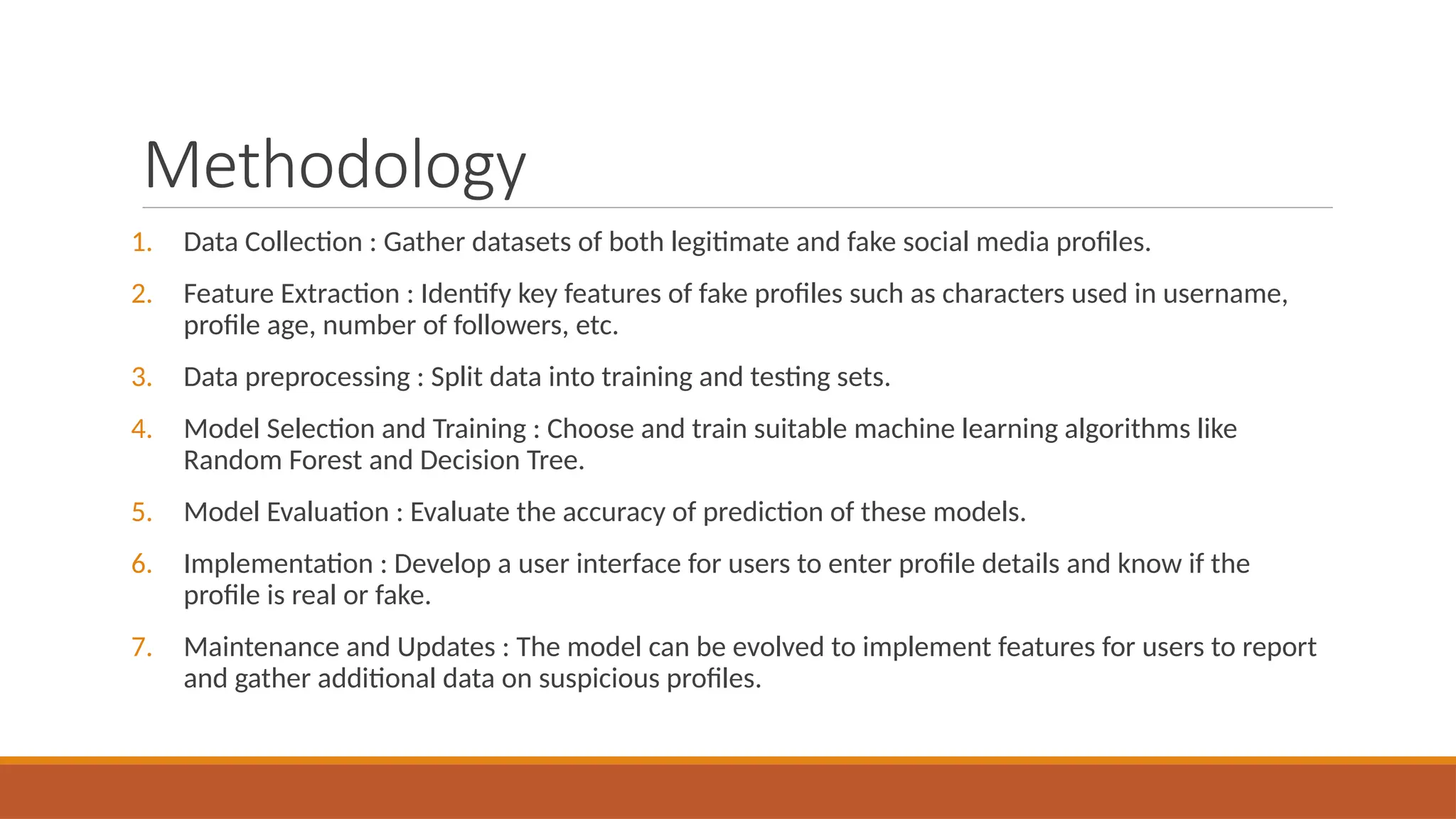 Methodology

1. Data Collection : Gather datasets of both legitimate and fake social media profiles.

2. Feature Extraction : Identify key features of fake profiles such as characters used in username, profile age, number of followers, etc.

3. Data preprocessing : Split data into training and testing sets.

4. Model Selection and Training : Choose and train suitable machine learning algorithms like Random Forest and Decision Tree.

5. Model Evaluation : Evaluate the accuracy of prediction of these models.

6. Implementation : Develop a user interface for users to enter profile details and know if the profile is real or fake.

7. Maintenance and Updates : The model can be evolved to implement features for users to report and gather additional data on suspicious profiles.